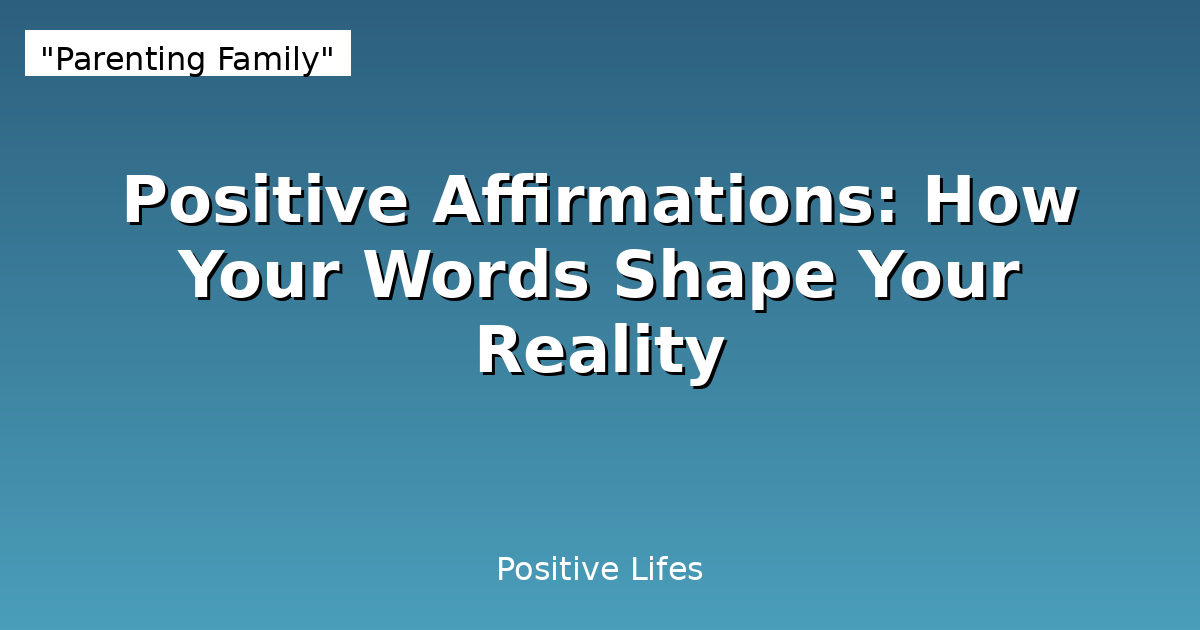 "Parenting Family"

Positive Affirmations: How Your Words Shape Your Reality

Positive Lifes